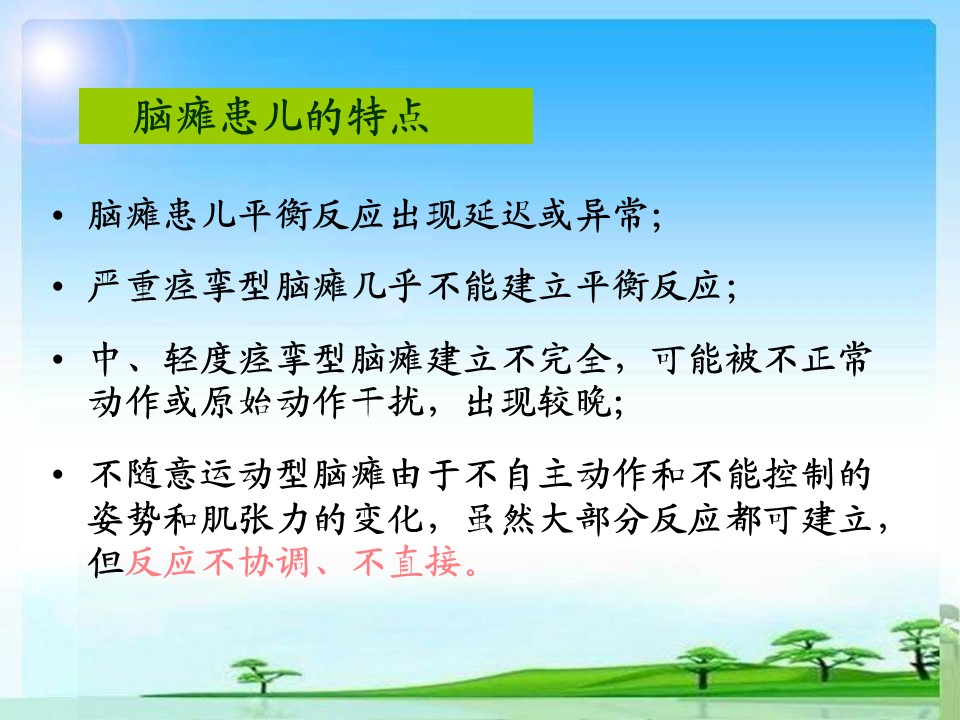 脑瘫患儿的特点

• 脑瘫患儿平衡反应出现延迟或异常;

• 严重痉挛型脑瘫几乎不能建立平衡反应;

• 中、轻度痉挛型脑瘫建立不完全，可能被不正常动作或原始动作干扰，出现较晚;

• 不随意运动型脑瘫由于不自主动作和不能控制的姿势和肌张力的变化，虽然大部分反应都可建立，但反应不协调、不直接。